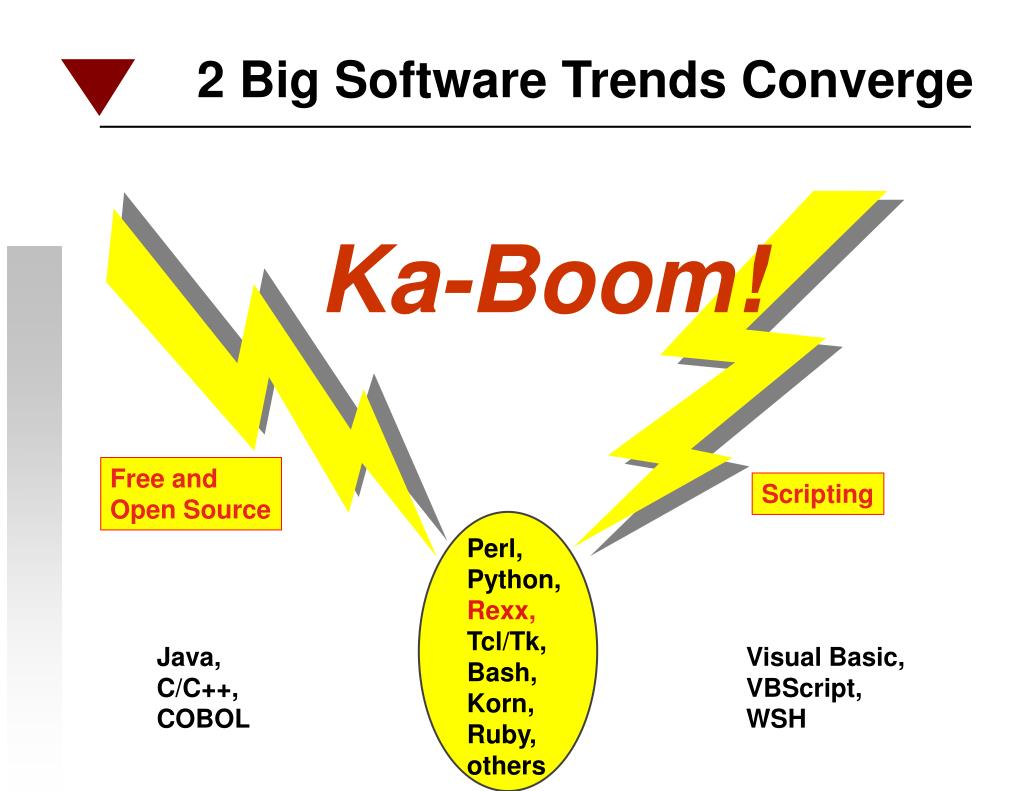 2 Big Software Trends Converge

Ka-Boom!

Free and Open Source

Scripting

Perl,
Python,
Rexx,
Tcl/Tk,
Bash,
Korn,
Ruby,
others

Java,
C/C++,
COBOL

Visual Basic,
VBScript,
WSH